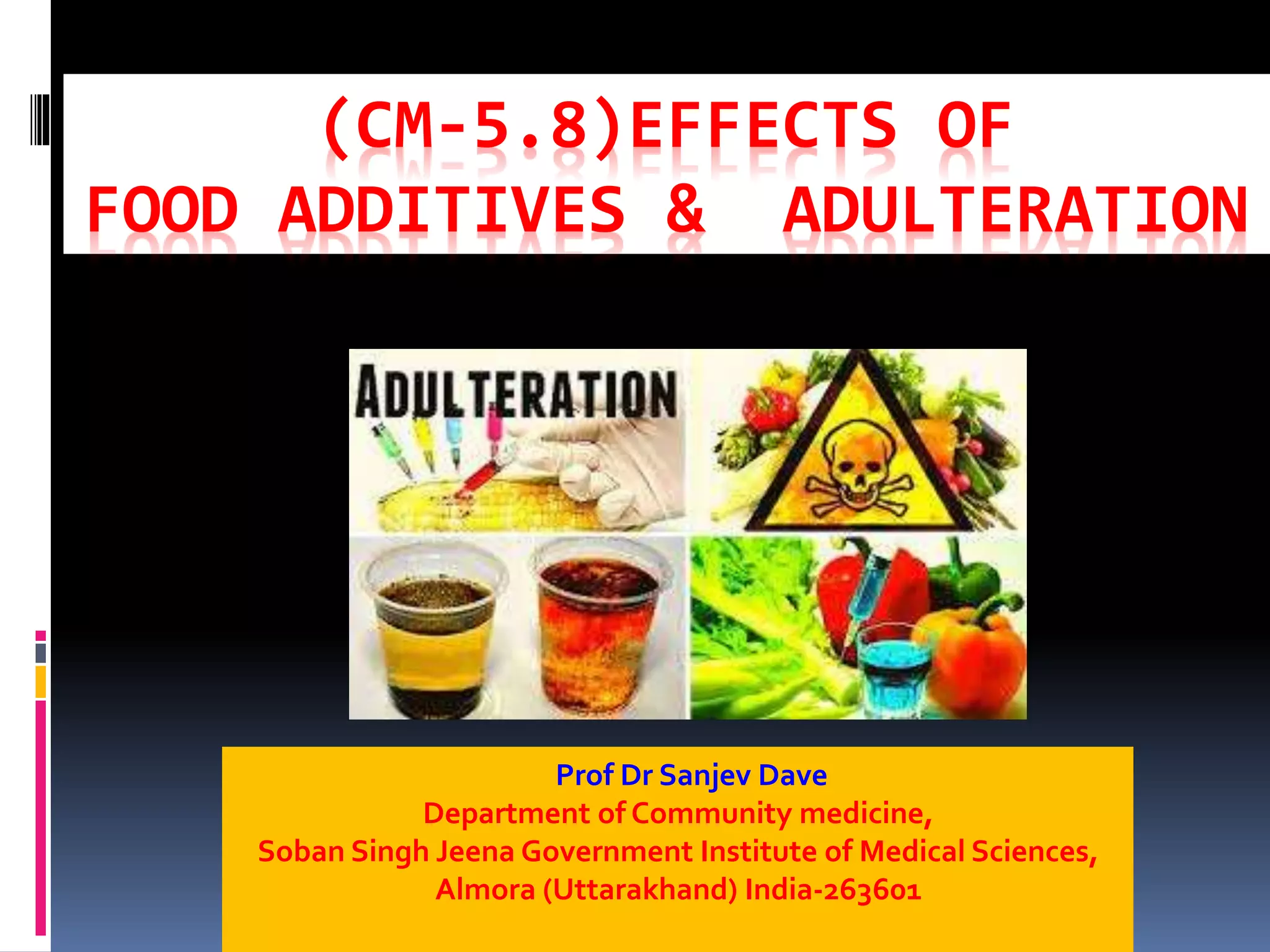 (CM-5.8)EFFECTS OF FOOD ADDITIVES & ADULTERATION

ADULTERATION

Prof Dr Sanjev Dave
Department of Community medicine,
Soban Singh Jeena Government Institute of Medical Sciences,
Almora (Uttarakhand) India-263601